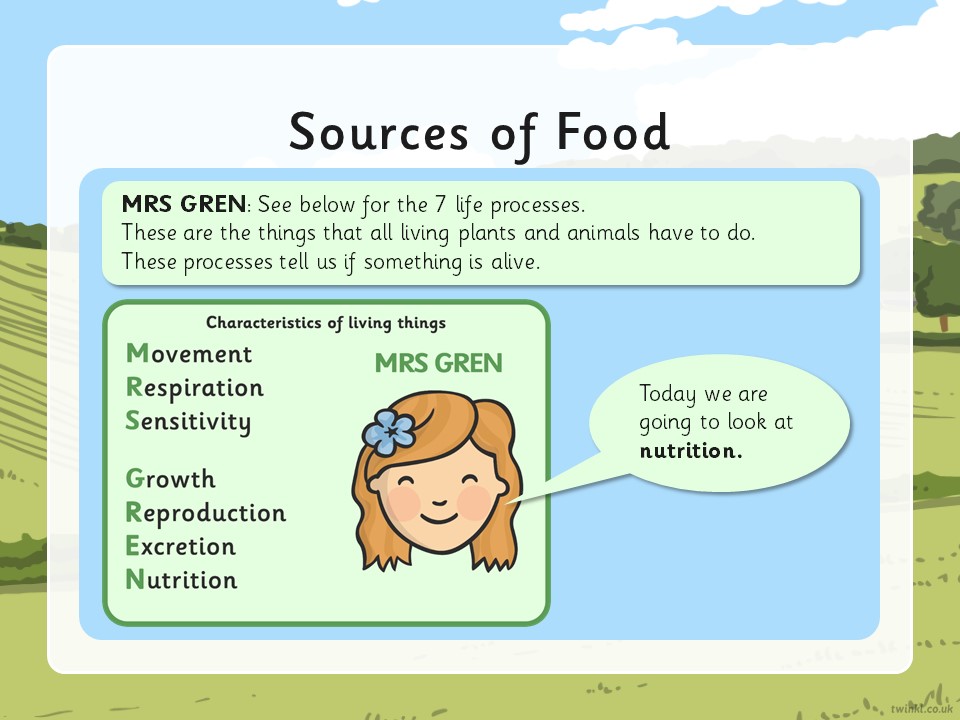 Sources of Food

MRS GREN: See below for the 7 life processes.
These are the things that all living plants and animals have to do.
These processes tell us if something is alive.

Characteristics of living things

Movement
Respiration
Sensitivity

Growth
Reproduction
Excretion
Nutrition

MRS GREN

Today we are going to look at nutrition.

twinkl.co.uk